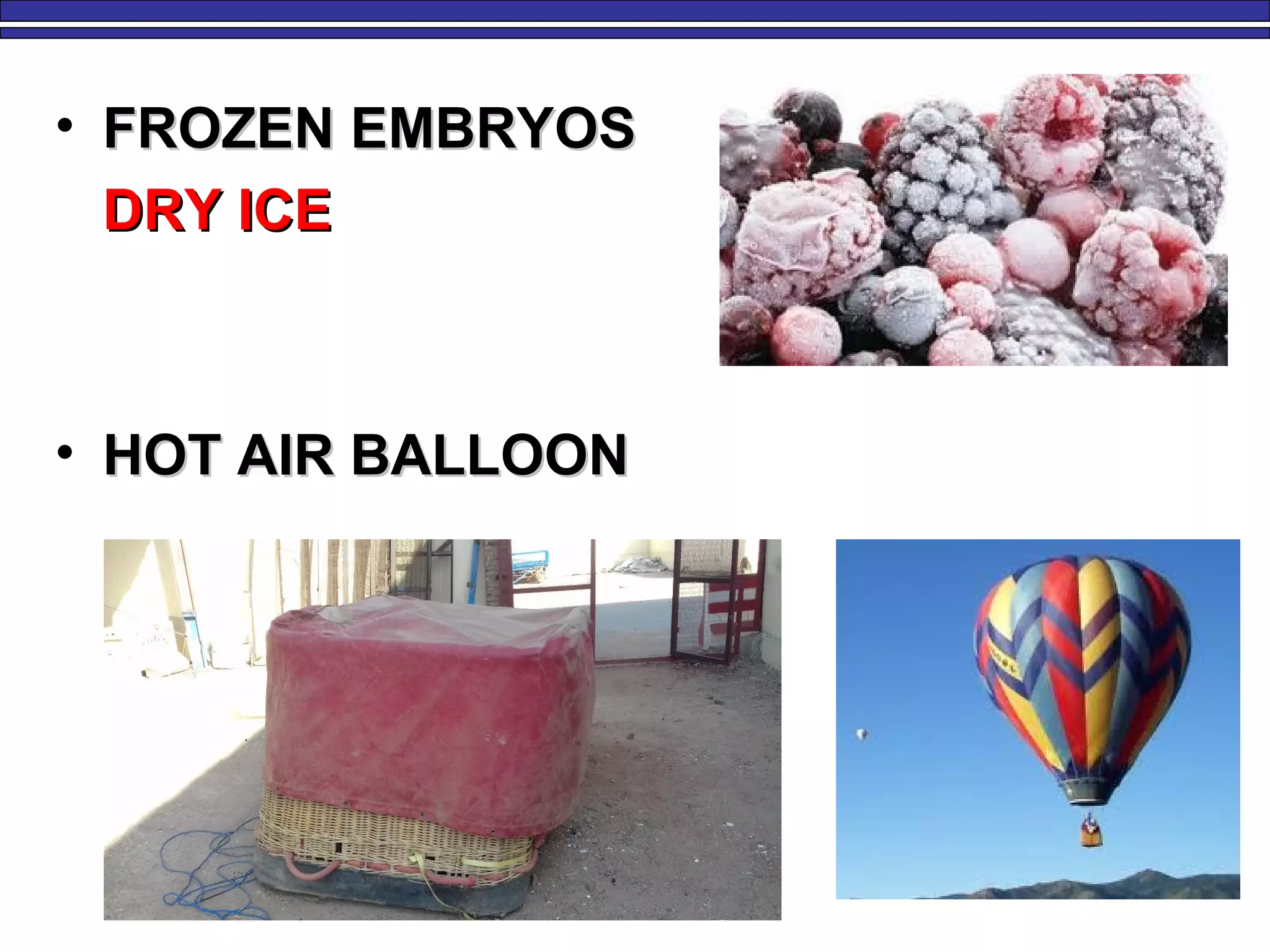 • FROZEN EMBRYOS
DRY ICE

• HOT AIR BALLOON